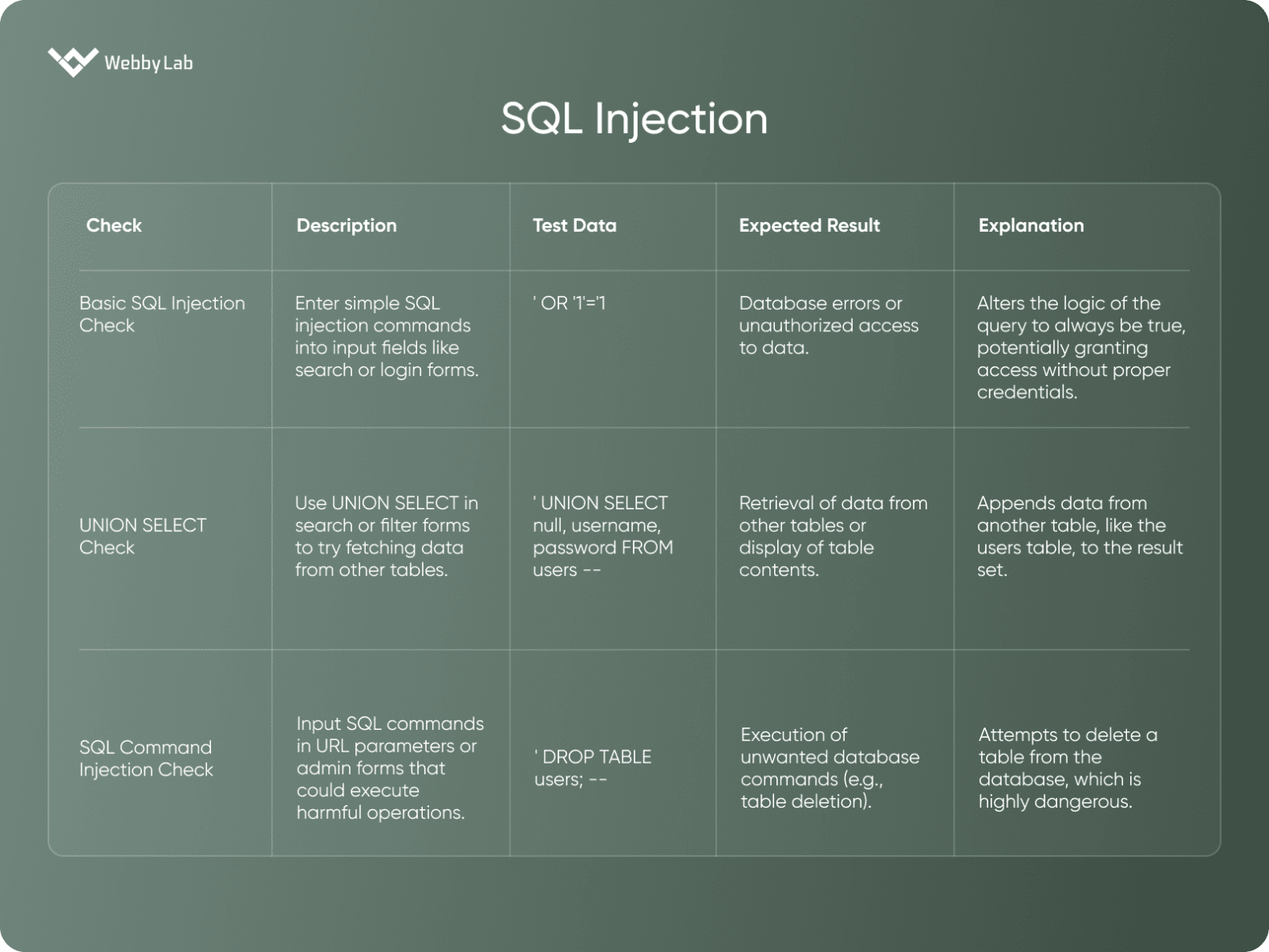 WebbyLab

SQL Injection

| Check | Description | Test Data | Expected Result | Explanation |
|---|---|---|---|---|
| Basic SQL Injection Check | Enter simple SQL injection commands into input fields like search or login forms. | ' OR '1'='1 | Database errors or unauthorized access to data. | Alters the logic of the query to always be true, potentially granting access without proper credentials. |
| UNION SELECT Check | Use UNION SELECT in search or filter forms to try fetching data from other tables. | ' UNION SELECT null, username, password FROM users -- | Retrieval of data from other tables or display of table contents. | Appends data from another table, like the users table, to the result set. |
| SQL Command Injection Check | Input SQL commands in URL parameters or admin forms that could execute harmful operations. | ' DROP TABLE users; -- | Execution of unwanted database commands (e.g., table deletion). | Attempts to delete a table from the database, which is highly dangerous. |